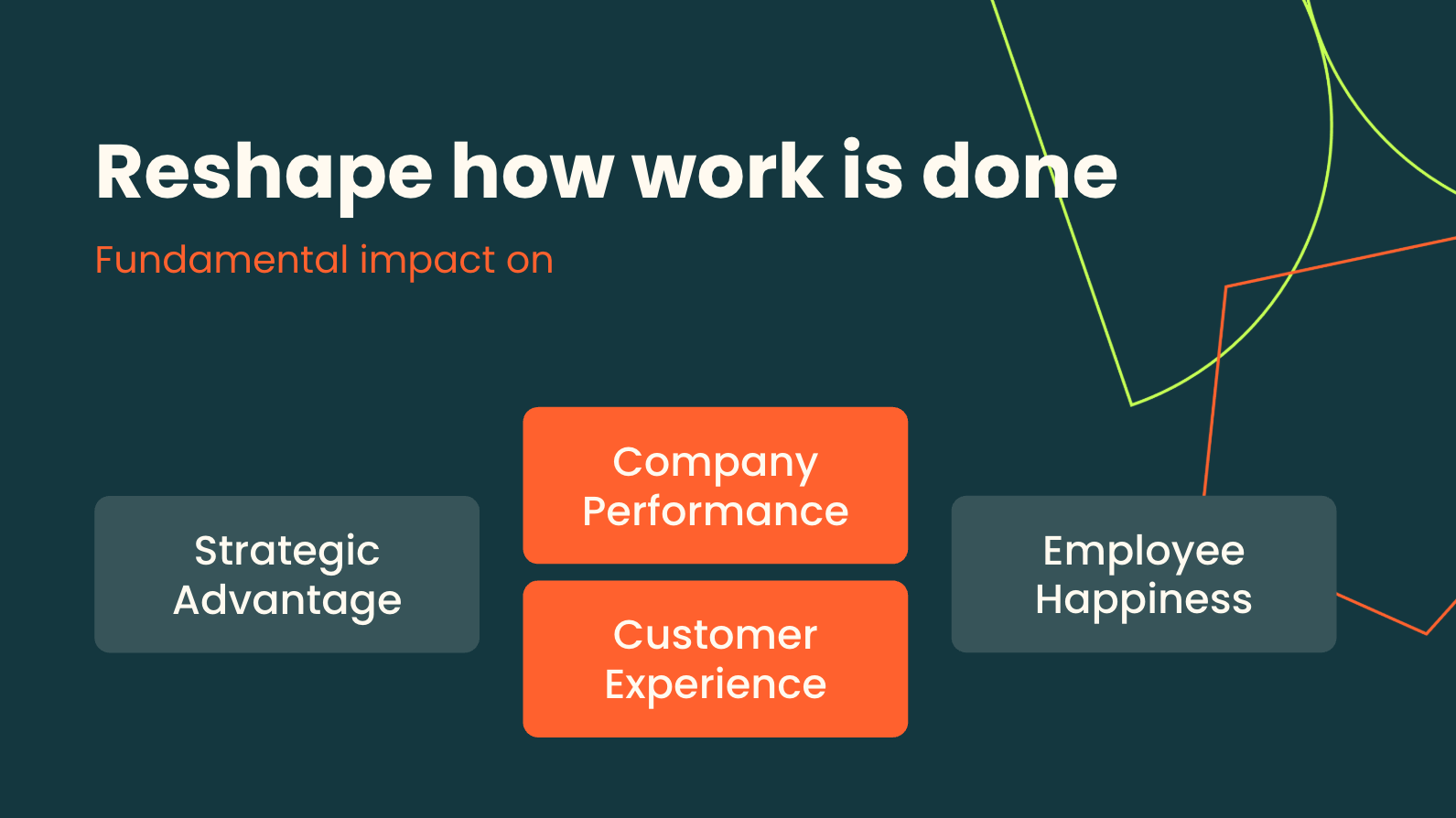 Reshape how work is done

Fundamental impact on

Strategic Advantage

Company Performance

Customer Experience

Employee Happiness